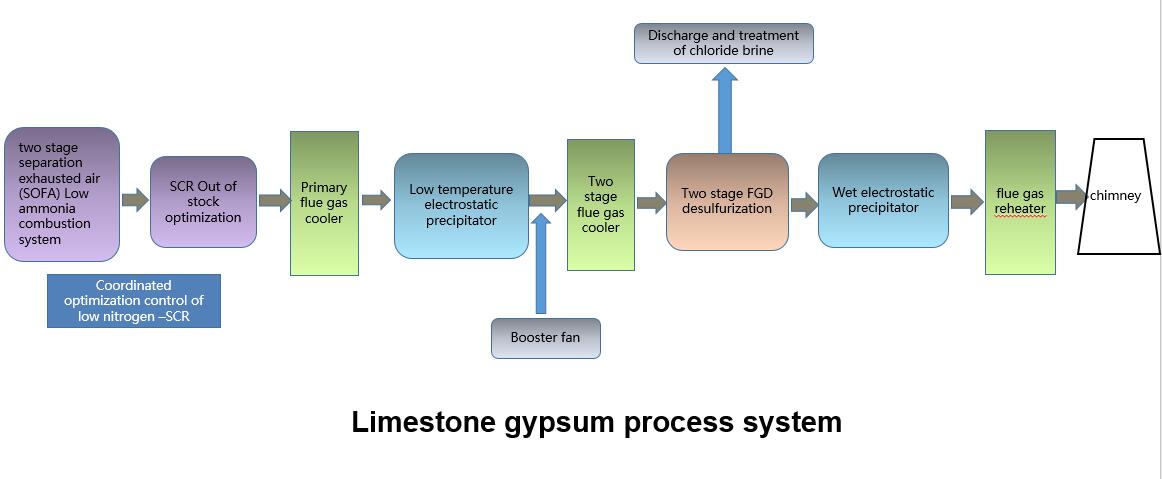 Discharge and treatment of chloride brine

two stage separation exhausted air (SOFA) Low ammonia combustion system

SCR Out of stock optimization

Primary flue gas cooler

Low temperature electrostatic precipitator

Two stage flue gas cooler

Two stage FGD desulfurization

Wet electrostatic precipitator

flue gas reheater

chimney

Coordinated optimization control of low nitrogen –SCR

Booster fan

Limestone gypsum process system